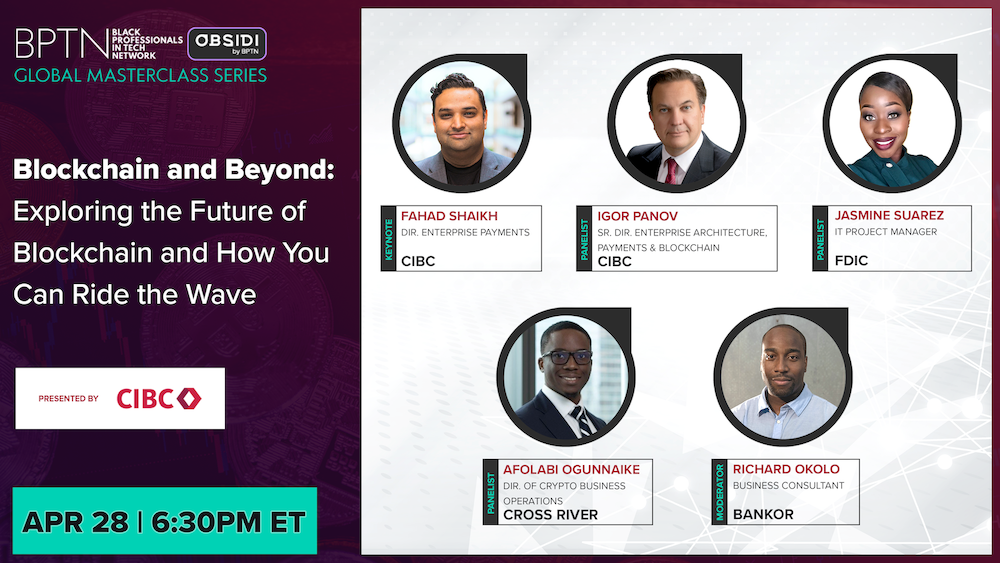 BPTN BLACK PROFESSIONALS IN TECH NETWORK OBSIDI by BPTN
GLOBAL MASTERCLASS SERIES

Blockchain and Beyond: Exploring the Future of Blockchain and How You Can Ride the Wave

PRESENTED BY CIBC

APR 28 | 6:30PM ET

KEYNOTE
FAHAD SHAIKH
DIR. ENTERPRISE PAYMENTS
CIBC

PANELIST
IGOR PANOV
SR. DIR. ENTERPRISE ARCHITECTURE, PAYMENTS & BLOCKCHAIN
CIBC

PANELIST
JASMINE SUAREZ
IT PROJECT MANAGER
FDIC

PANELIST
AFOLABI OGUNNAIKE
DIR. OF CRYPTO BUSINESS OPERATIONS
CROSS RIVER

MODERATOR
RICHARD OKOLO
BUSINESS CONSULTANT
BANKOR